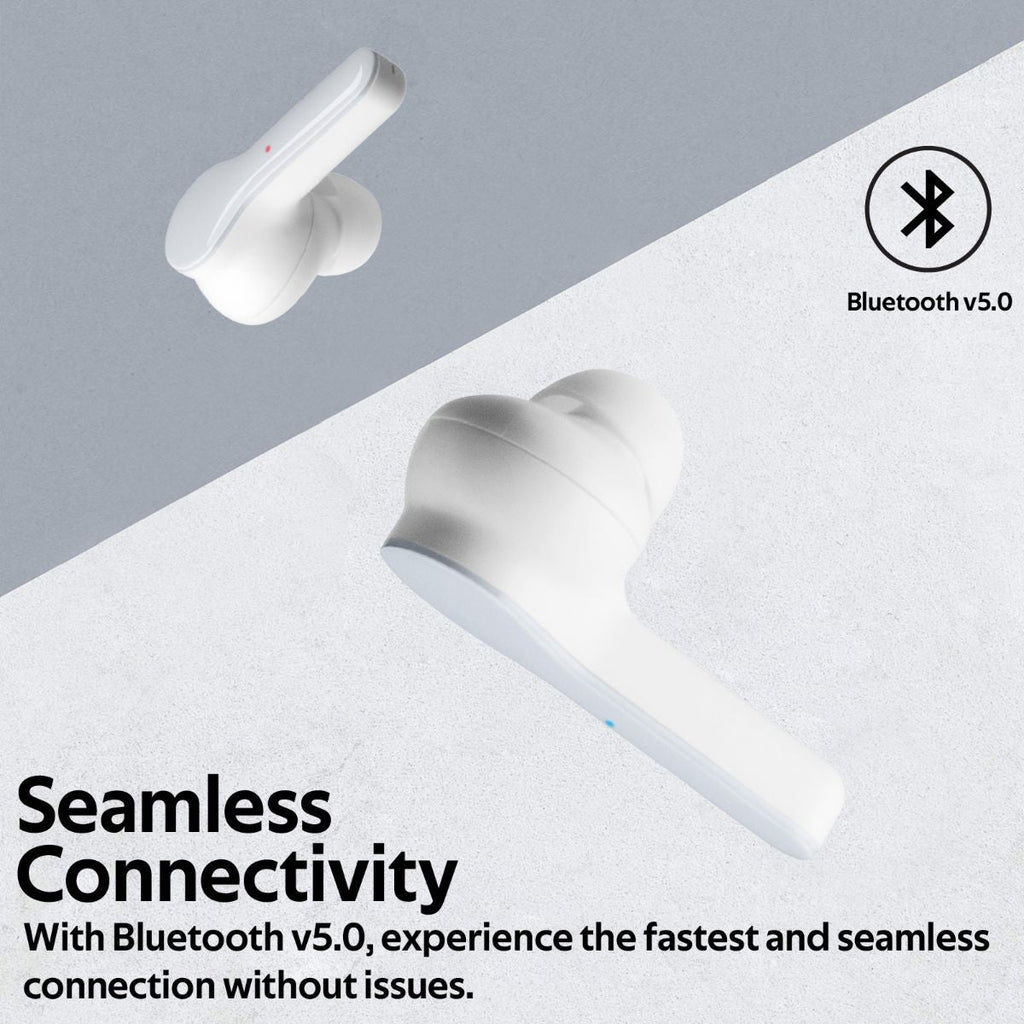 Bluetooth v5.0

Seamless Connectivity

With Bluetooth v5.0, experience the fastest and seamless connection without issues.